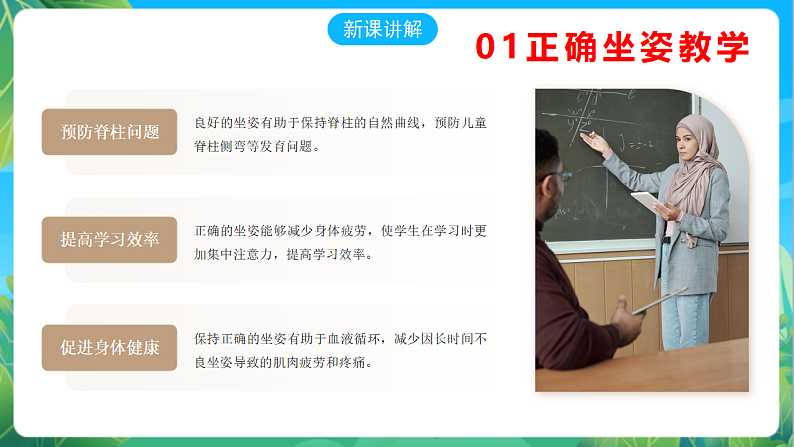 新课讲解

01正确坐姿教学

预防脊柱问题

良好的坐姿有助于保持脊柱的自然曲线，预防儿童脊柱侧弯等发育问题。

提高学习效率

正确的坐姿能够减少身体疲劳，使学生在学习时更加集中注意力，提高学习效率。

促进身体健康

保持正确的坐姿有助于血液循环，减少因长时间不良坐姿导致的肌肉疲劳和疼痛。